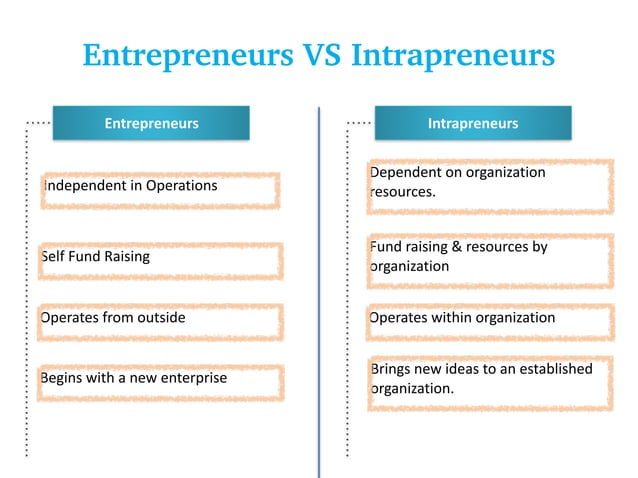 Entrepreneurs VS Intrapreneurs

Entrepreneurs

Independent in Operations

Self Fund Raising

Operates from outside

Begins with a new enterprise

Intrapreneurs

Dependent on organization resources.

Fund raising & resources by organization

Operates within organization

Brings new ideas to an established organization.